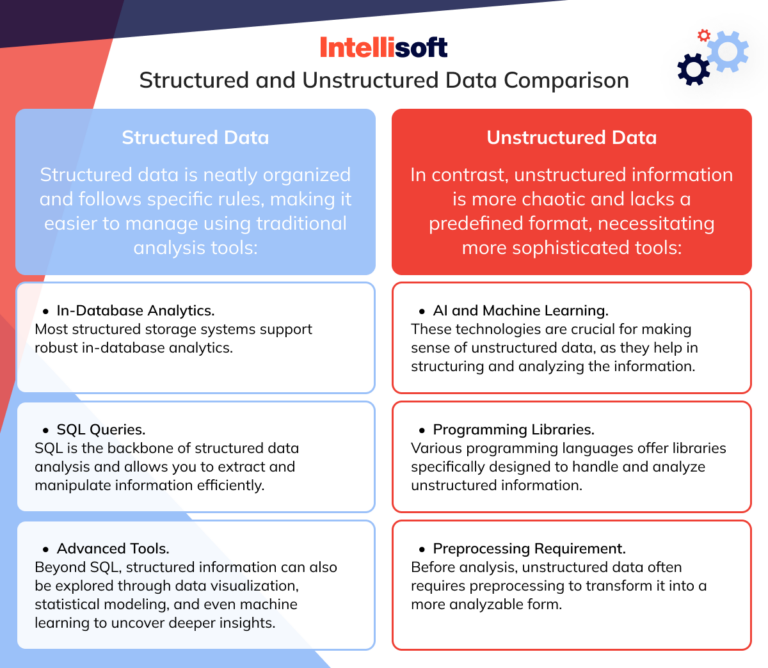 Intellisoft

Structured and Unstructured Data Comparison

Structured Data

Structured data is neatly organized and follows specific rules, making it easier to manage using traditional analysis tools:

• In-Database Analytics.
Most structured storage systems support robust in-database analytics.

• SQL Queries.
SQL is the backbone of structured data analysis and allows you to extract and manipulate information efficiently.

• Advanced Tools.
Beyond SQL, structured information can also be explored through data visualization, statistical modeling, and even machine learning to uncover deeper insights.

Unstructured Data

In contrast, unstructured information is more chaotic and lacks a predefined format, necessitating more sophisticated tools:

• AI and Machine Learning.
These technologies are crucial for making sense of unstructured data, as they help in structuring and analyzing the information.

• Programming Libraries.
Various programming languages offer libraries specifically designed to handle and analyze unstructured information.

• Preprocessing Requirement.
Before analysis, unstructured data often requires preprocessing to transform it into a more analyzable form.